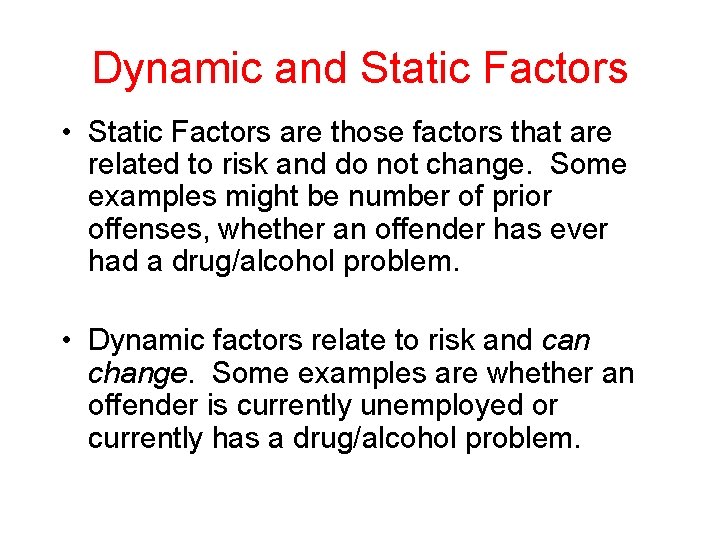 Dynamic and Static Factors

• Static Factors are those factors that are related to risk and do not change. Some examples might be number of prior offenses, whether an offender has ever had a drug/alcohol problem.

• Dynamic factors relate to risk and can change. Some examples are whether an offender is currently unemployed or currently has a drug/alcohol problem.